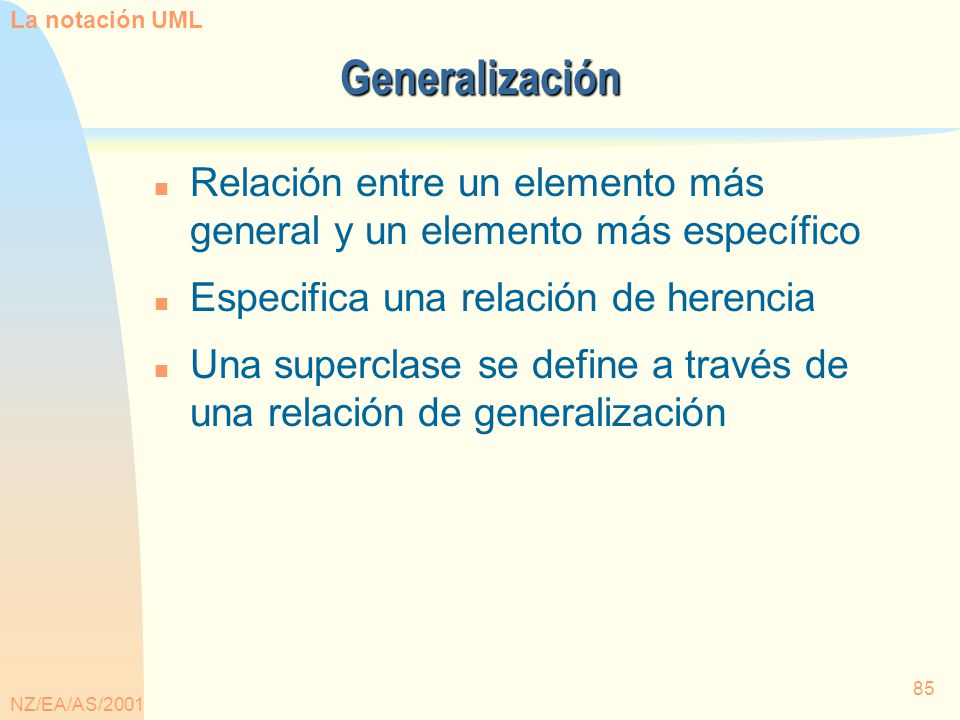 La notación UML

Generalización

Relación entre un elemento más general y un elemento más específico

Especifica una relación de herencia

Una superclase se define a través de una relación de generalización

NZ/EA/AS/2001

85